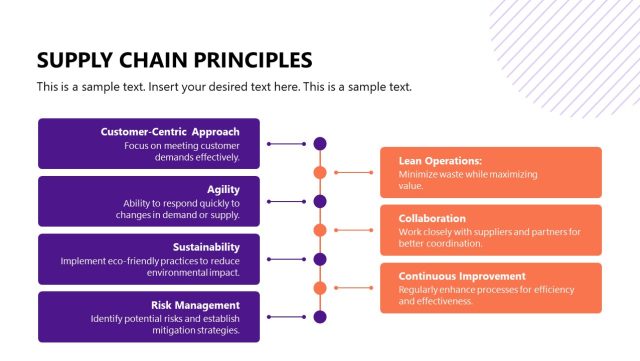 SUPPLY CHAIN PRINCIPLES

This is a sample text. Insert your desired text here. This is a sample text.

Customer-Centric Approach
Focus on meeting customer demands effectively.

Agility
Ability to respond quickly to changes in demand or supply.

Sustainability
Implement eco-friendly practices to reduce environmental impact.

Risk Management
Identify potential risks and establish mitigation strategies.

Lean Operations:
Minimize waste while maximizing value.

Collaboration
Work closely with suppliers and partners for better coordination.

Continuous Improvement
Regularly enhance processes for efficiency and effectiveness.